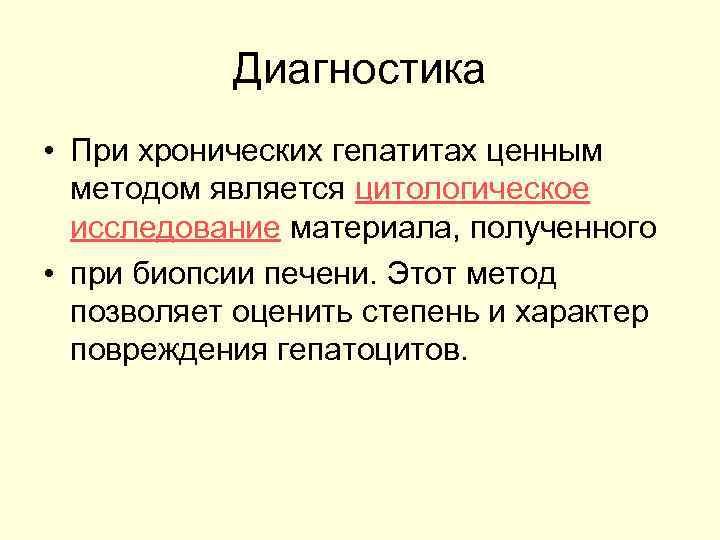 Диагностика

• При хронических гепатитах ценным методом является цитологическое исследование материала, полученного

• при биопсии печени. Этот метод позволяет оценить степень и характер повреждения гепатоцитов.